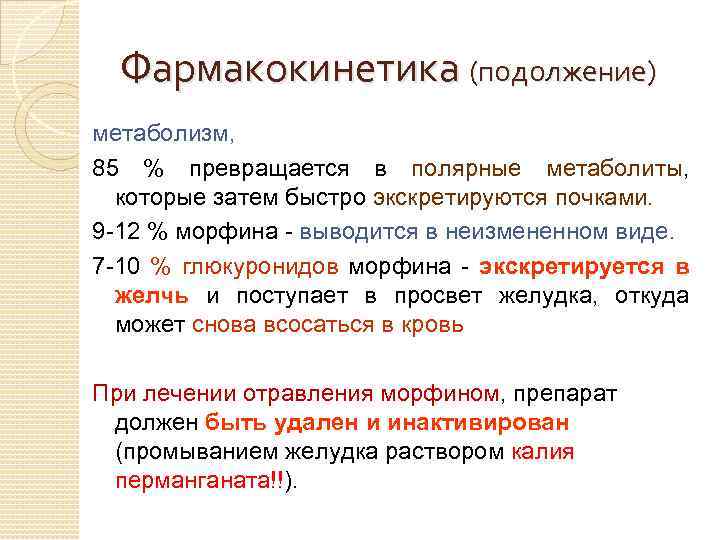 Фармакокинетика (подолжение)

метаболизм,

85 % превращается в полярные метаболиты, которые затем быстро экскретируются почками.

9-12 % морфина - выводится в неизмененном виде.

7-10 % глюкуронидов морфина - экскретируется в желчь и поступает в просвет желудка, откуда может снова всосаться в кровь

При лечении отравления морфином, препарат должен быть удален и инактивирован (промыванием желудка раствором калия перманганата!!).